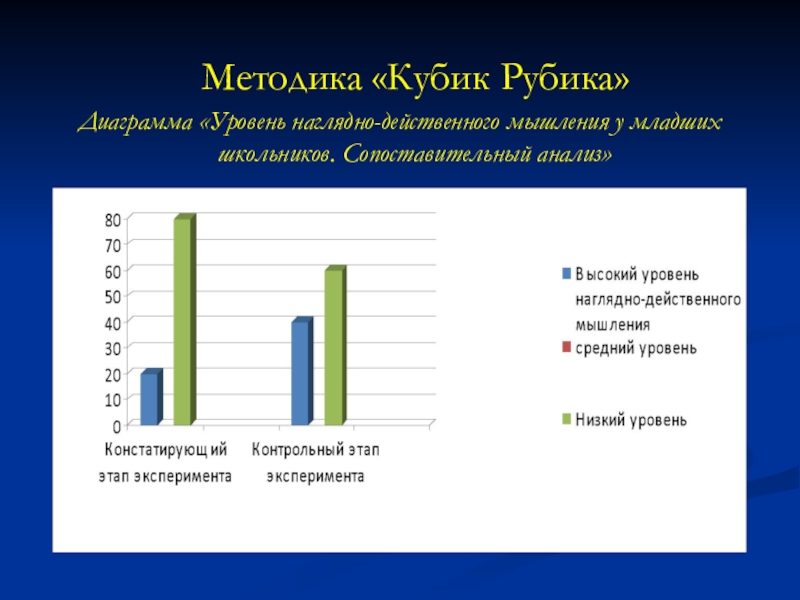 Методика «Кубик Рубика»

Диаграмма «Уровень наглядно-действенного мышления у младших школьников. Сопоставительный анализ»

80
70
60
50
40
30
20
10
0

Констатирующий этап эксперимента

Контрольный этап эксперимента

Высокий уровень наглядно-действенного мышления

средний уровень

Низкий уровень